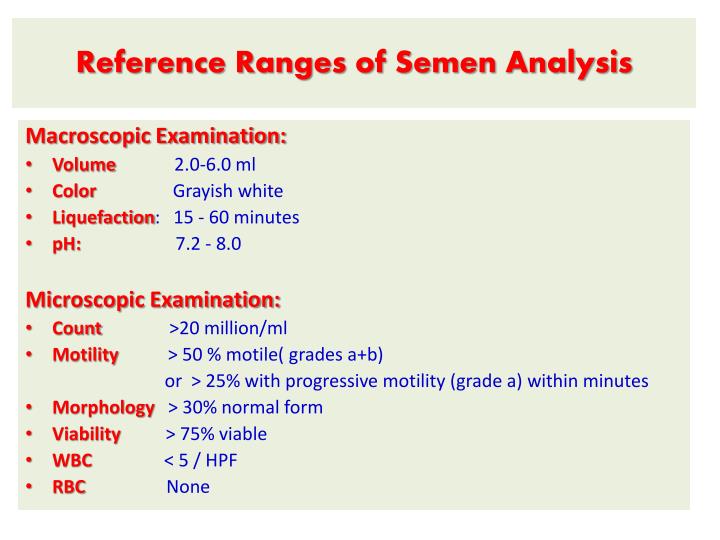 Reference Ranges of Semen Analysis

Macroscopic Examination:
• Volume 2.0-6.0 ml
• Color Grayish white
• Liquefaction: 15 - 60 minutes
• pH: 7.2 - 8.0

Microscopic Examination:
• Count >20 million/ml
• Motility > 50 % motile( grades a+b)
or > 25% with progressive motility (grade a) within minutes
• Morphology > 30% normal form
• Viability > 75% viable
• WBC < 5 / HPF
• RBC None